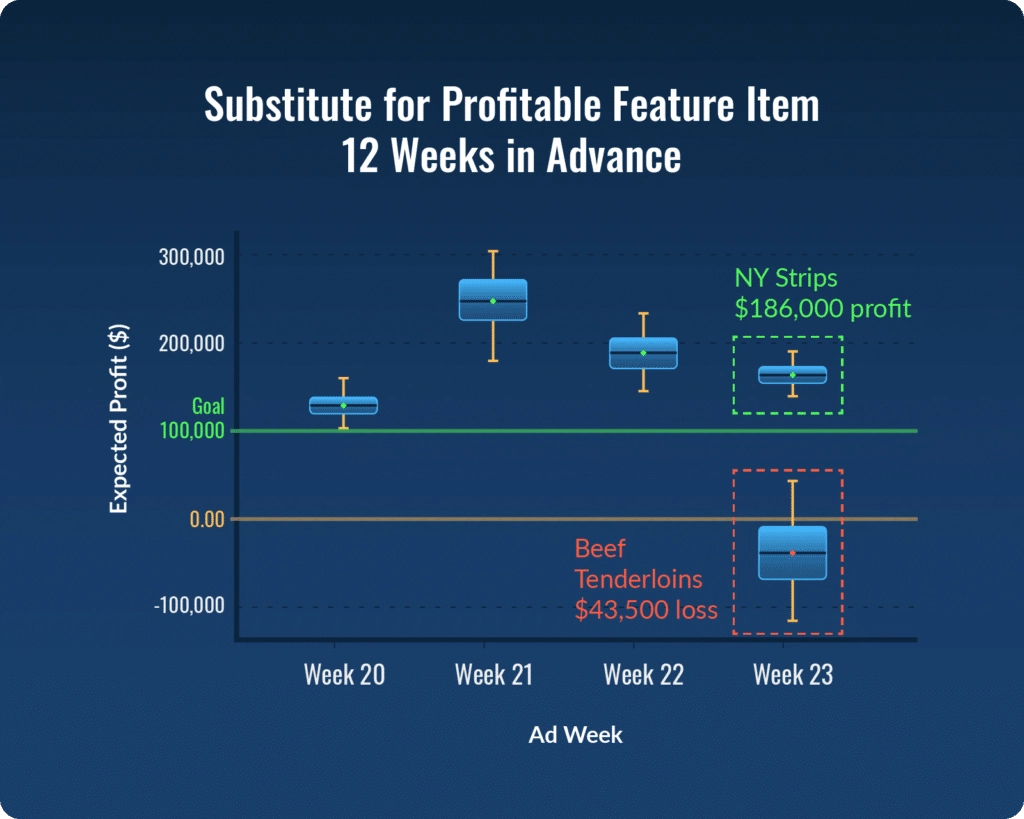 Substitute for Profitable Feature Item
12 Weeks in Advance

Expected Profit ($)

300,000
200,000
Goal
100,000
0.00
-100,000

NY Strips
$186,000 profit

Beef
Tenderloins
$43,500 loss

Week 20
Week 21
Week 22
Week 23

Ad Week